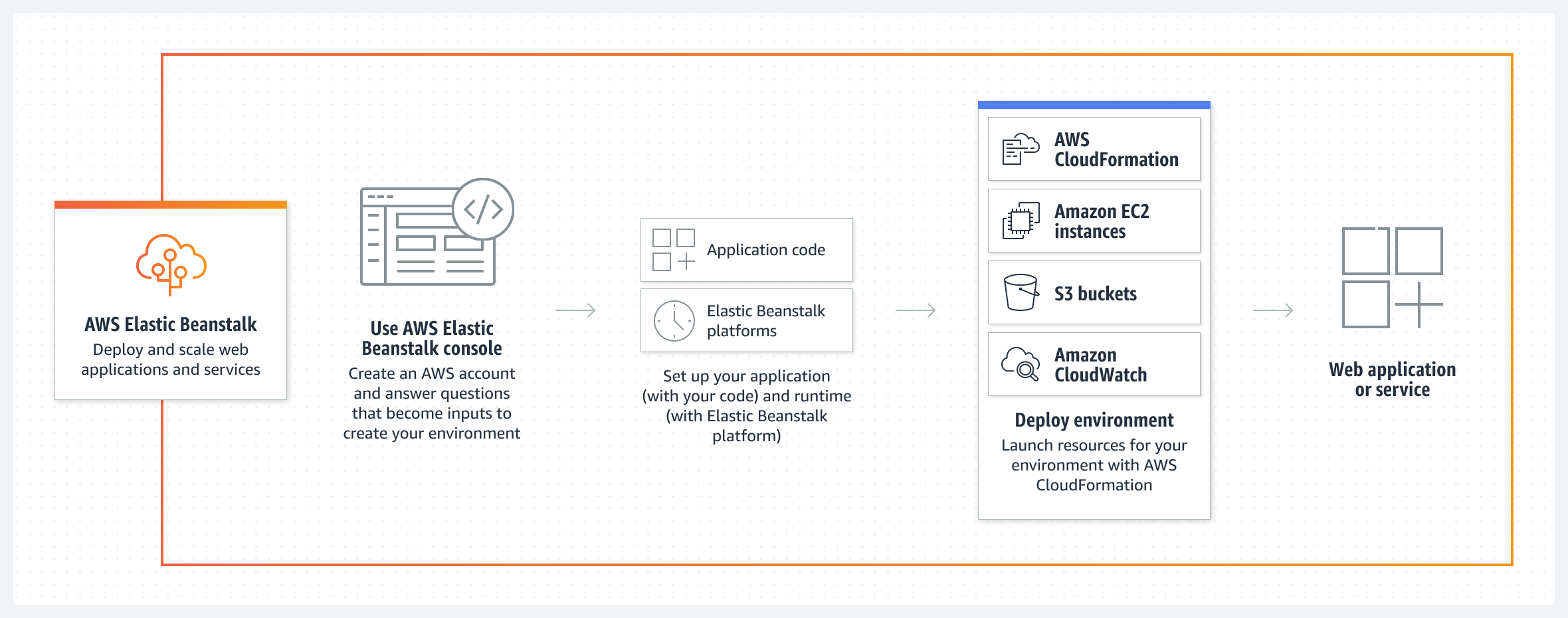 AWS Elastic Beanstalk
Deploy and scale web applications and services

Use AWS Elastic Beanstalk console
Create an AWS account and answer questions that become inputs to create your environment

Application code

Elastic Beanstalk platforms

Set up your application (with your code) and runtime (with Elastic Beanstalk platform)

AWS CloudFormation

Amazon EC2 instances

S3 buckets

Amazon CloudWatch

Deploy environment
Launch resources for your environment with AWS CloudFormation

Web application or service